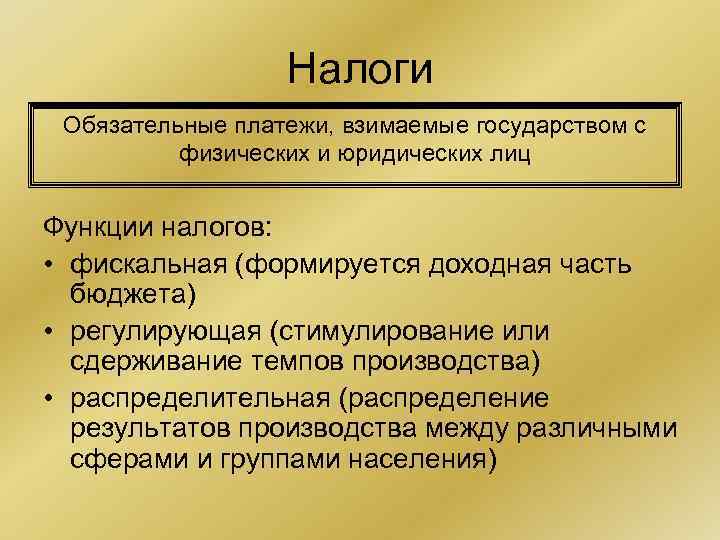 Налоги

Обязательные платежи, взимаемые государством с физических и юридических лиц

Функции налогов:
• фискальная (формируется доходная часть бюджета)
• регулирующая (стимулирование или сдерживание темпов производства)
• распределительная (распределение результатов производства между различными сферами и группами населения)